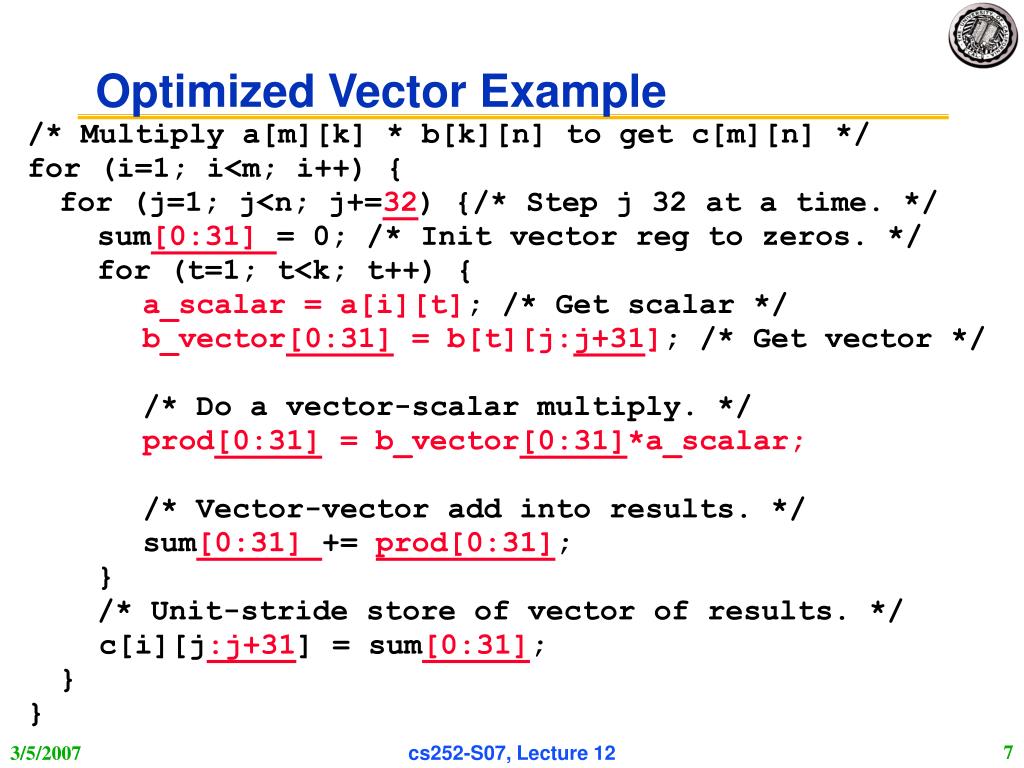 Optimized Vector Example

/* Multiply a[m][k] * b[k][n] to get c[m][n] */
for (i=1; i<m; i++) {
  for (j=1; j<n; j+=32) {/* Step j 32 at a time. */
    sum[0:31] = 0; /* Init vector reg to zeros. */
    for (t=1; t<k; t++) {
      a_scalar = a[i][t]; /* Get scalar */
      b_vector[0:31] = b[t][j:j+31]; /* Get vector */

      /* Do a vector-scalar multiply. */
      prod[0:31] = b_vector[0:31]*a_scalar;

      /* Vector-vector add into results. */
      sum[0:31] += prod[0:31];
    }
    /* Unit-stride store of vector of results. */
    c[i][j:j+31] = sum[0:31];
  }
}

3/5/2007

cs252-S07, Lecture 12

7